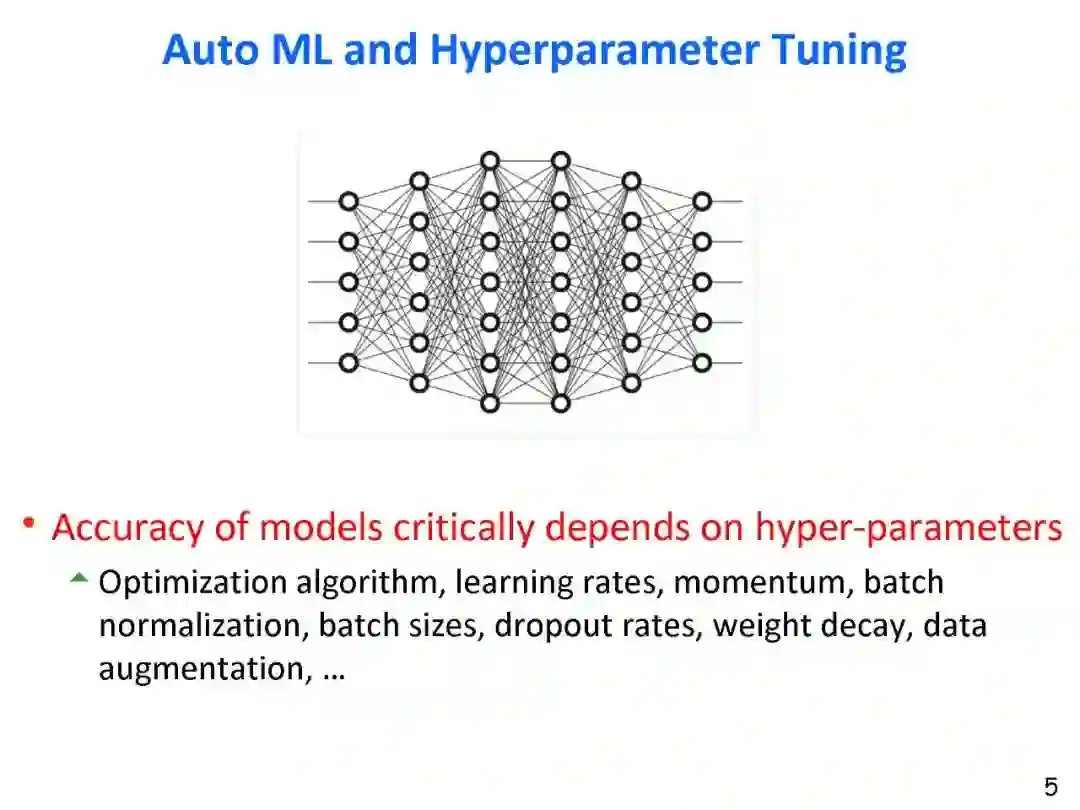 Auto ML and Hyperparameter Tuning

• Accuracy of models critically depends on hyper-parameters

Optimization algorithm, learning rates, momentum, batch normalization, batch sizes, dropout rates, weight decay, data augmentation, …

5